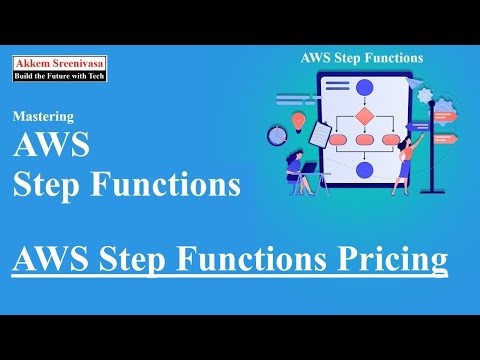 Akkem Sreenivasa
Build the Future with Tech

AWS Step Functions

Mastering
AWS
Step Functions

AWS Step Functions Pricing